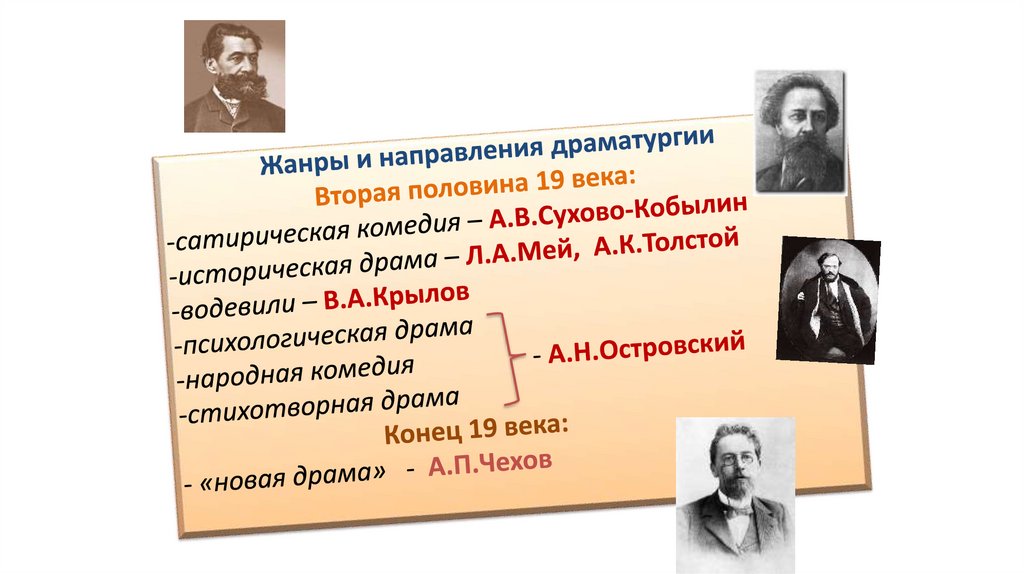 Жанры и направления драматургии
Вторая половина 19 века:
-сатирическая комедия – А.В.Сухово-Кобылин
-историческая драма – Л.А.Мей, А.К.Толстой
-водевили – В.А.Крылов
-психологическая драма
-народная комедия
-стихотворная драма
- А.Н.Островский
Конец 19 века:
- «новая драма» - А.П.Чехов